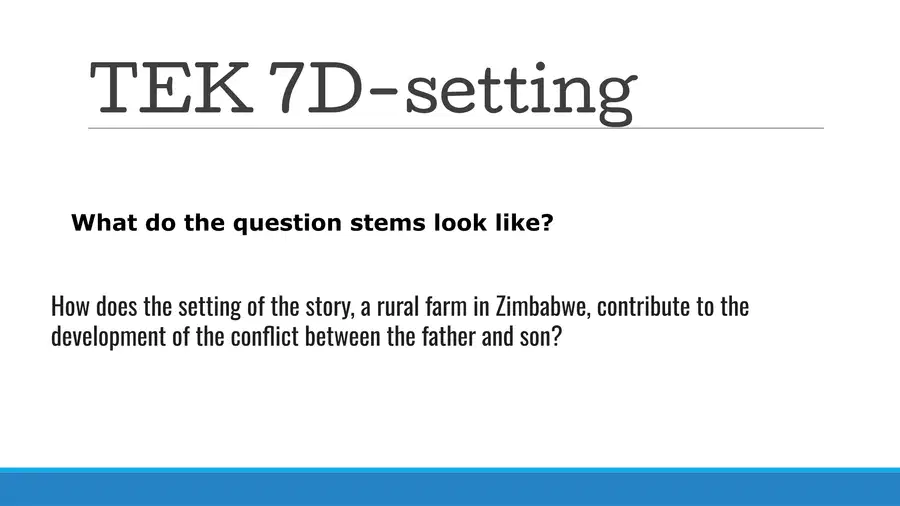 TEK 7D-setting

What do the question stems look like?

How does the setting of the story, a rural farm in Zimbabwe, contribute to the development of the conflict between the father and son?